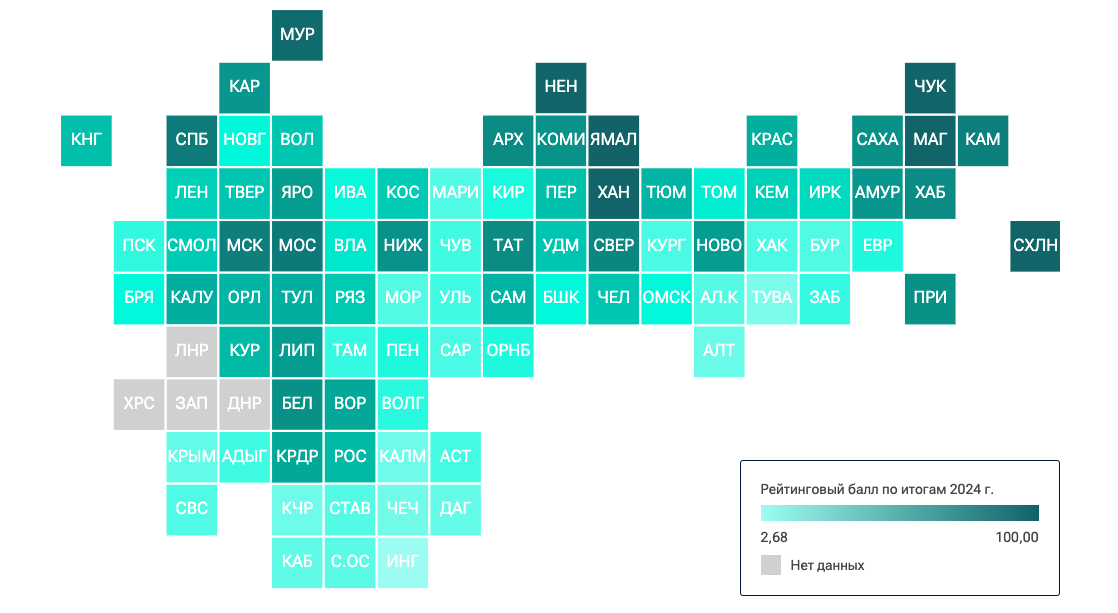 МУР

КАР

НЕН

ЧУК

КНГ

СПБ НОВГ ВОЛ

АРХ КОМИ ЯМАЛ

КРАС

САХА МАГ КАМ

ЛЕН ТВЕР ЯРО ИВА КОС МАРИ КИР ПЕР ХАН ТЮМ ТОМ КЕМ ИРК АМУР ХАБ

ПСК СМОЛ МСК МОС ВЛА НИЖ ЧУВ ТАТ УДМ СВЕР КУРГ НОВО ХАК БУР ЕВР СХЛН

БРЯ КАЛУ ОРЛ ТУЛ РЯЗ МОР УЛЬ САМ БШК ЧЕЛ ОМСК АЛ.К ТУВА ЗАБ ПРИ

ЛНР КУР ЛИП ТАМ ПЕН САР ОРНБ АЛТ

ХРС ЗАП ДНР БЕЛ ВОР ВОЛГ

КРЫМ АДЫГ КРДР РОС КАЛМ АСТ

СВС КЧР СТАВ ЧЕЧ ДАГ

КАБ С.ОС ИНГ

Рейтинговый балл по итогам 2024 г.

2,68

100,00

Нет данных